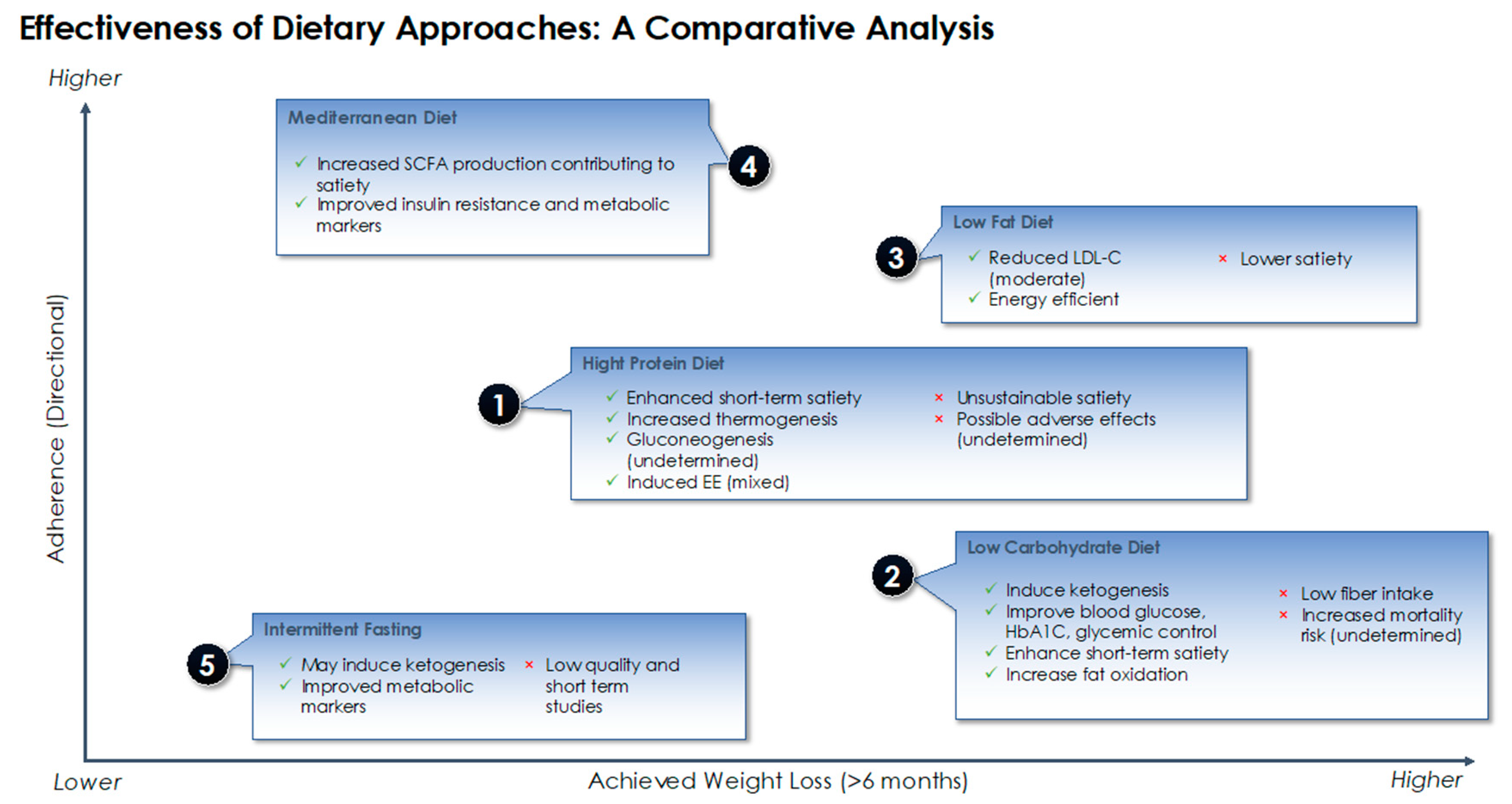 Effectiveness of Dietary Approaches: A Comparative Analysis

Higher

Adherence (Directional)

Mediterranean Diet

✓ Increased SCFA production contributing to satiety
✓ Improved insulin resistance and metabolic markers

4

Low Fat Diet

3

✓ Reduced LDL-C (moderate)
✓ Energy efficient

× Lower satiety

Hight Protein Diet

1

✓ Enhanced short-term satiety
✓ Increased thermogenesis
✓ Gluconeogenesis (undetermined)
✓ Induced EE (mixed)

× Unsustainable satiety
× Possible adverse effects (undetermined)

Low Carbohydrate Diet

2

✓ Induce ketogenesis
✓ Improve blood glucose, HbA1C, glycemic control
✓ Enhance short-term satiety
✓ Increase fat oxidation

× Low fiber intake
× Increased mortality risk (undetermined)

Intermittent Fasting

5

✓ May induce ketogenesis
✓ Improved metabolic markers

× Low quality and short term studies

Lower

Achieved Weight Loss (>6 months)

Higher